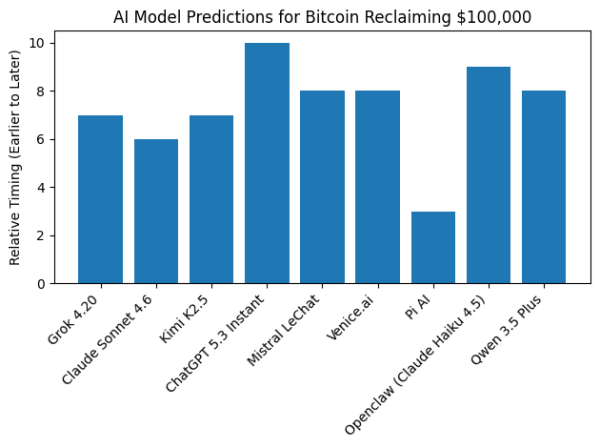 AI Model Predictions for Bitcoin Reclaiming $100,000

Relative Timing (Earlier to Later)

10
8
6
4
2
0

Grok 4.20
Claude Sonnet 4.6
Kimi K2.5
ChatGPT 5.3 Instant
Mistral LeChat
Venice.ai
Pi AI
Openclaw (Claude Haiku 4.5)
Qwen 3.5 Plus